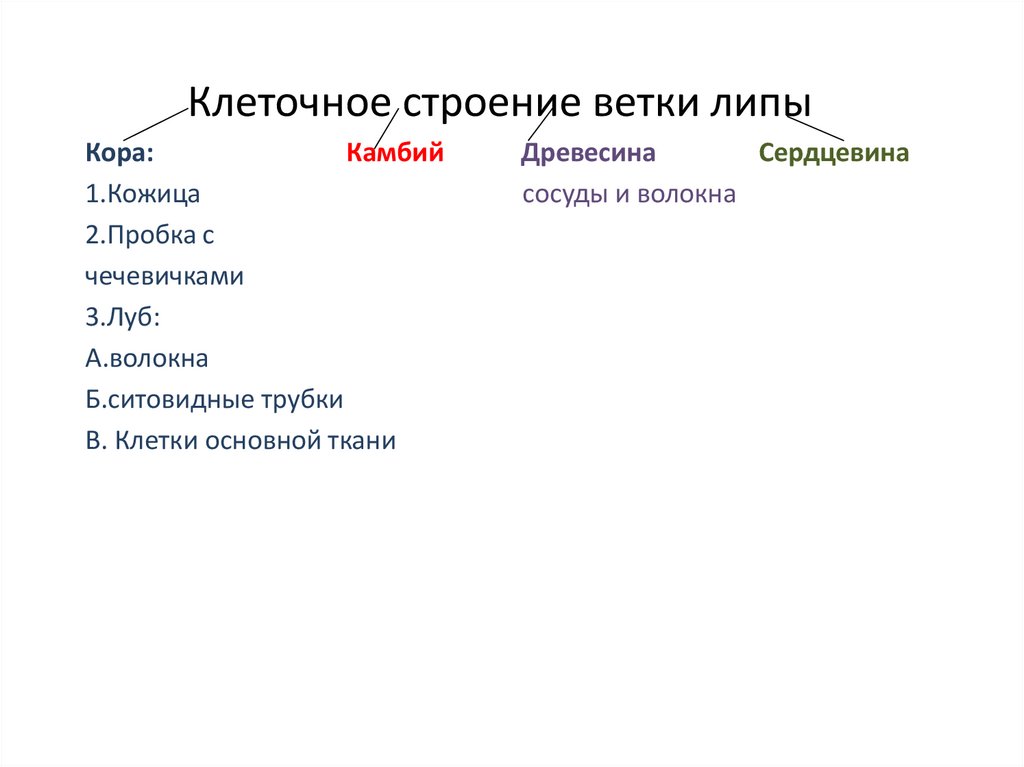 Клеточное строение ветки липы

Кора:

1.Кожица

2.Пробка с чечевичками

3.Луб:

А.волокна

Б.ситовидные трубки

В. Клетки основной ткани

Камбий

Древесина

сосуды и волокна

Сердцевина